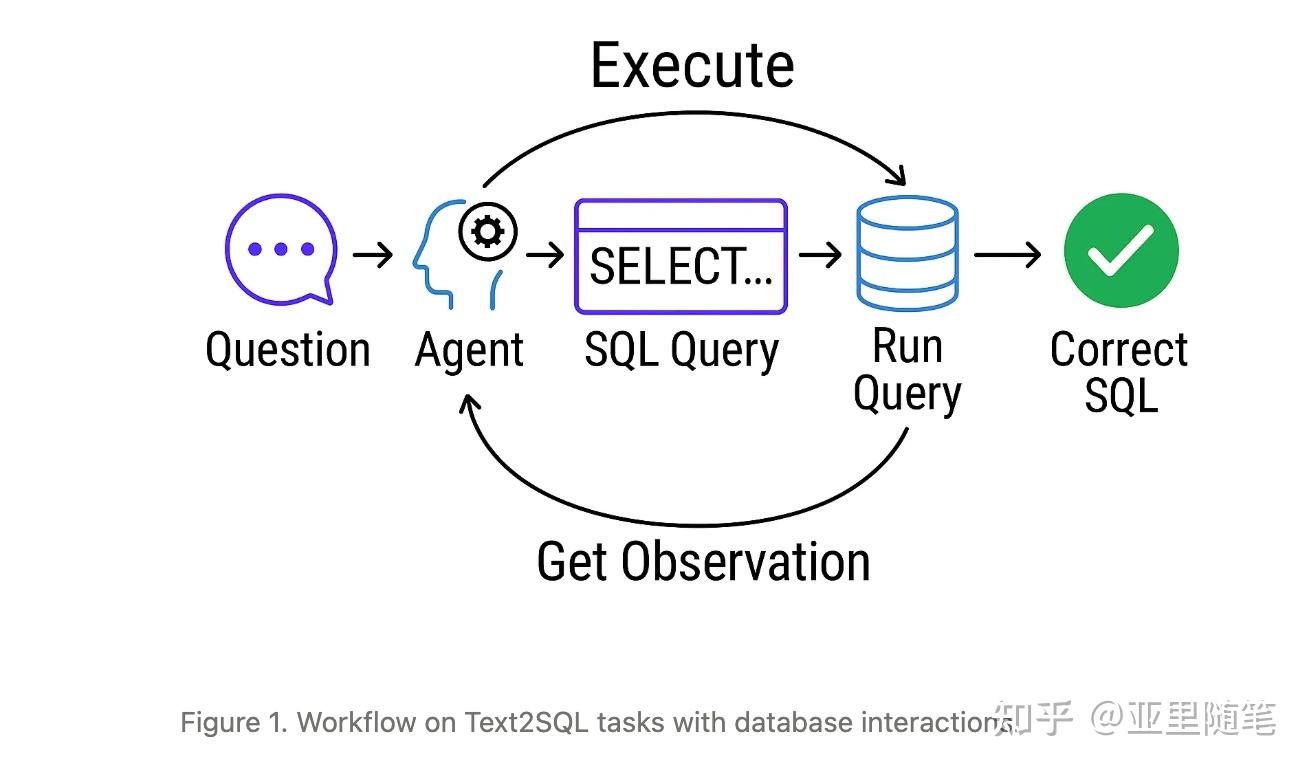 Execute

Question

Agent

SELECT...

SQL Query

Run Query

Correct SQL

Get Observation

Figure 1. Workflow on Text2SQL tasks with database interaction.

知乎 @亚里随笔